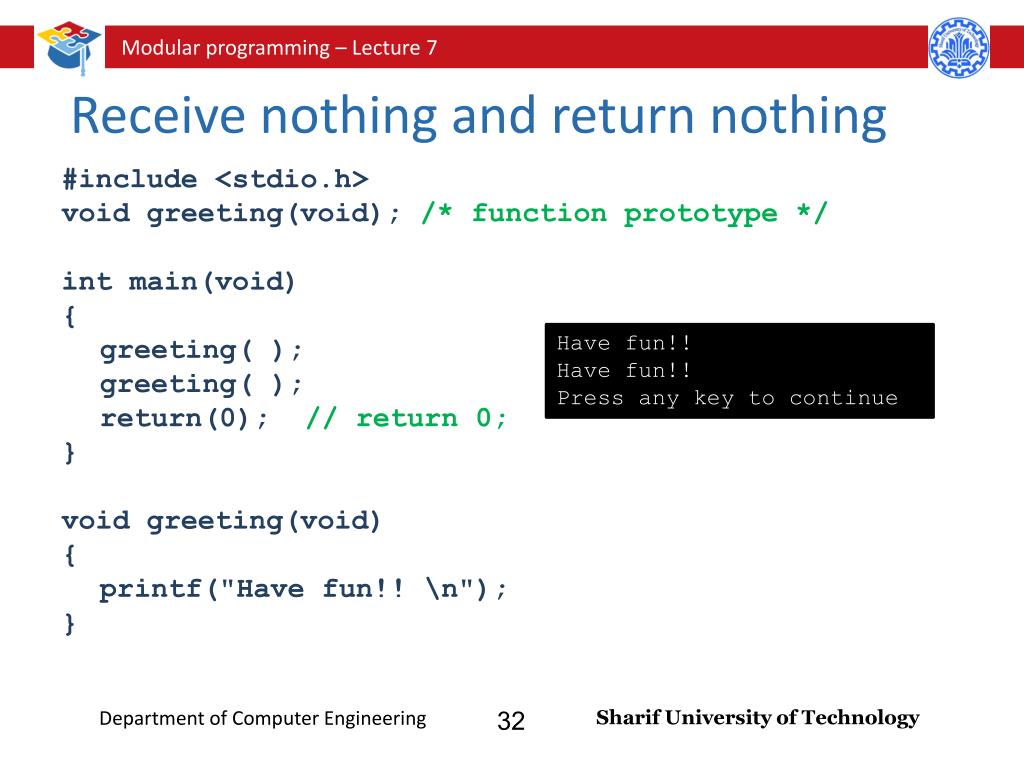 Modular programming – Lecture 7

Receive nothing and return nothing

#include <stdio.h>
void greeting(void); /* function prototype */

int main(void)
{
  greeting( );
  greeting( );
  return(0);  // return 0;
}

void greeting(void)
{
  printf("Have fun!! \n");
}

Have fun!!
Have fun!!
Press any key to continue

Department of Computer Engineering

32

Sharif University of Technology